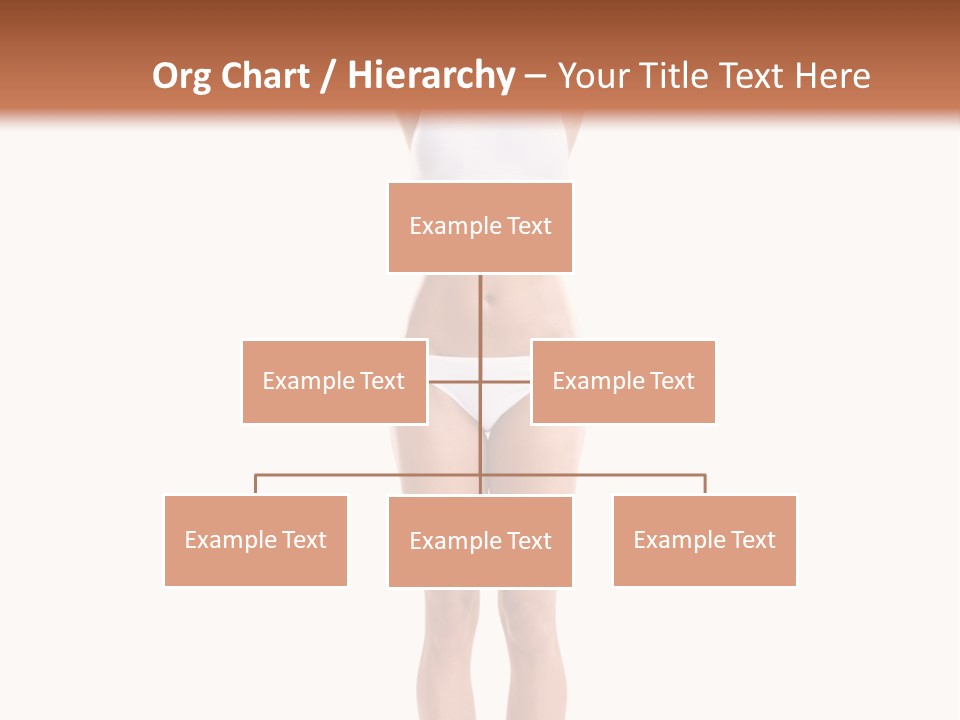 Org Chart / Hierarchy – Your Title Text Here

Example Text

Example Text

Example Text

Example Text

Example Text

Example Text